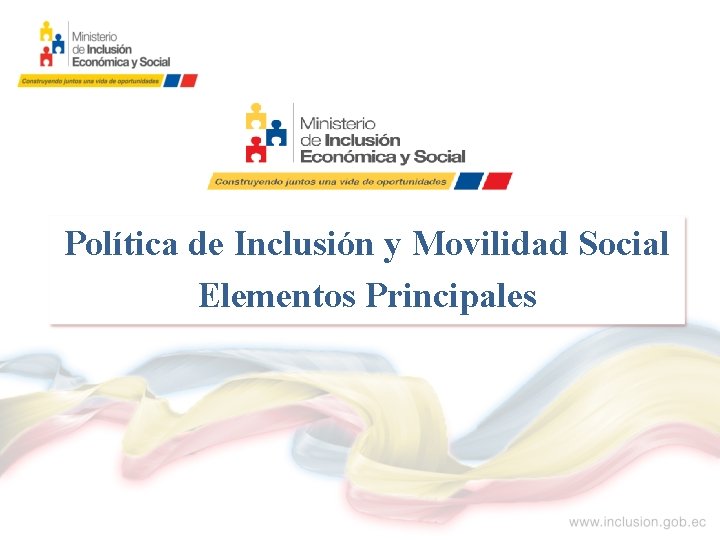 Ministerio
de Inclusión
Económica y Social
Construyendo juntos una vida de oportunidades

Ministerio
de Inclusión
Económica y Social
Construyendo juntos una vida de oportunidades

Política de Inclusión y Movilidad Social
Elementos Principales

www.inclusion.gob.ec